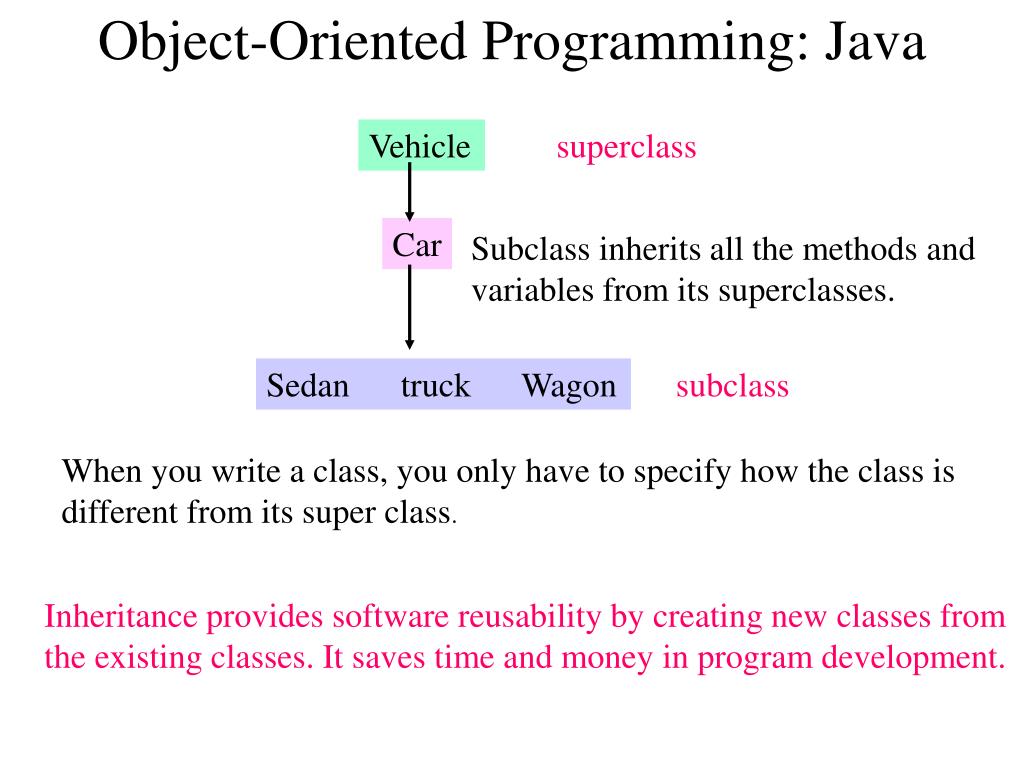 Object-Oriented Programming: Java

Vehicle

superclass

Car

Subclass inherits all the methods and variables from its superclasses.

Sedan truck Wagon

subclass

When you write a class, you only have to specify how the class is different from its super class.

Inheritance provides software reusability by creating new classes from the existing classes. It saves time and money in program development.